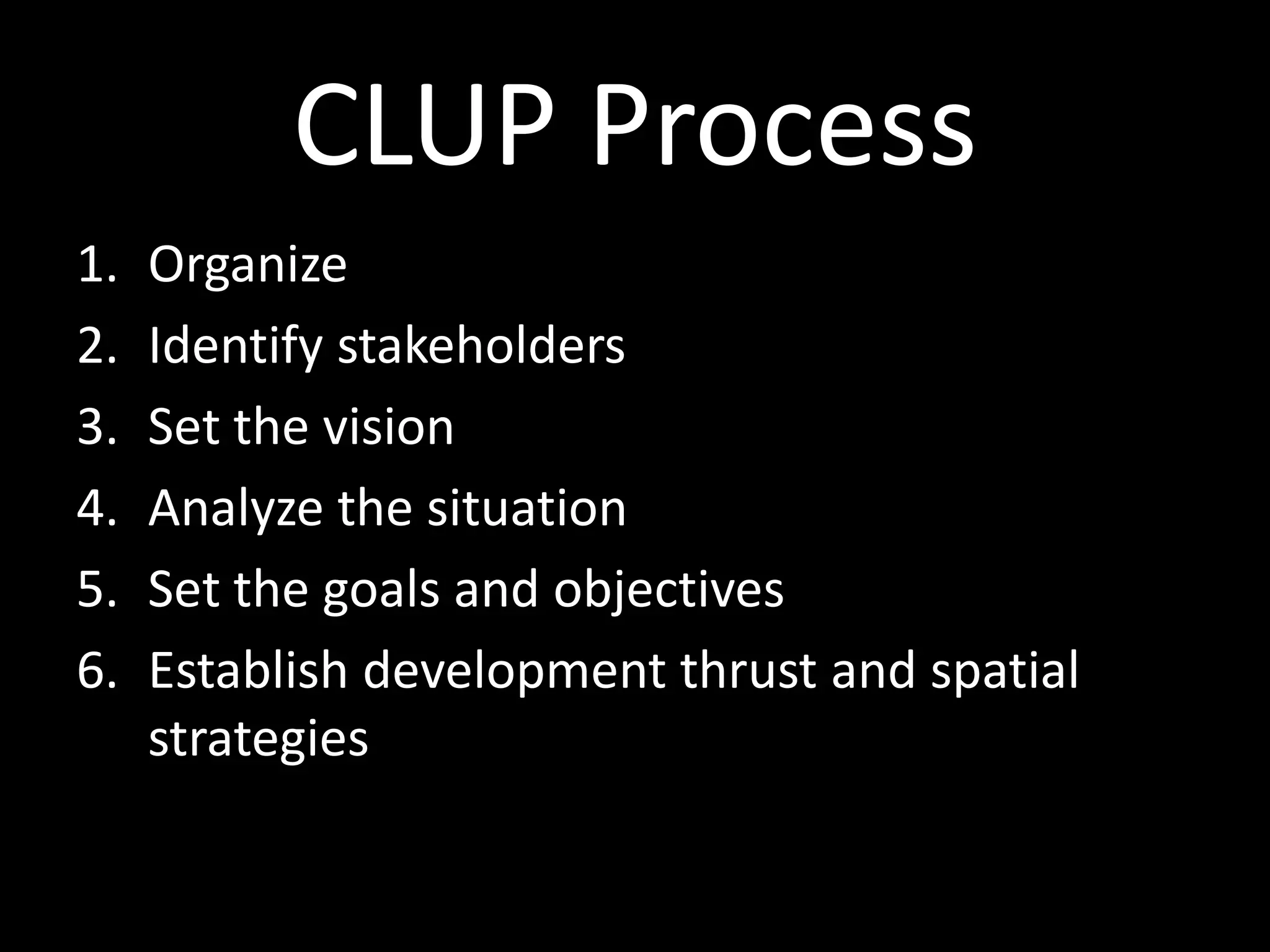 CLUP Process

1. Organize
2. Identify stakeholders
3. Set the vision
4. Analyze the situation
5. Set the goals and objectives
6. Establish development thrust and spatial strategies